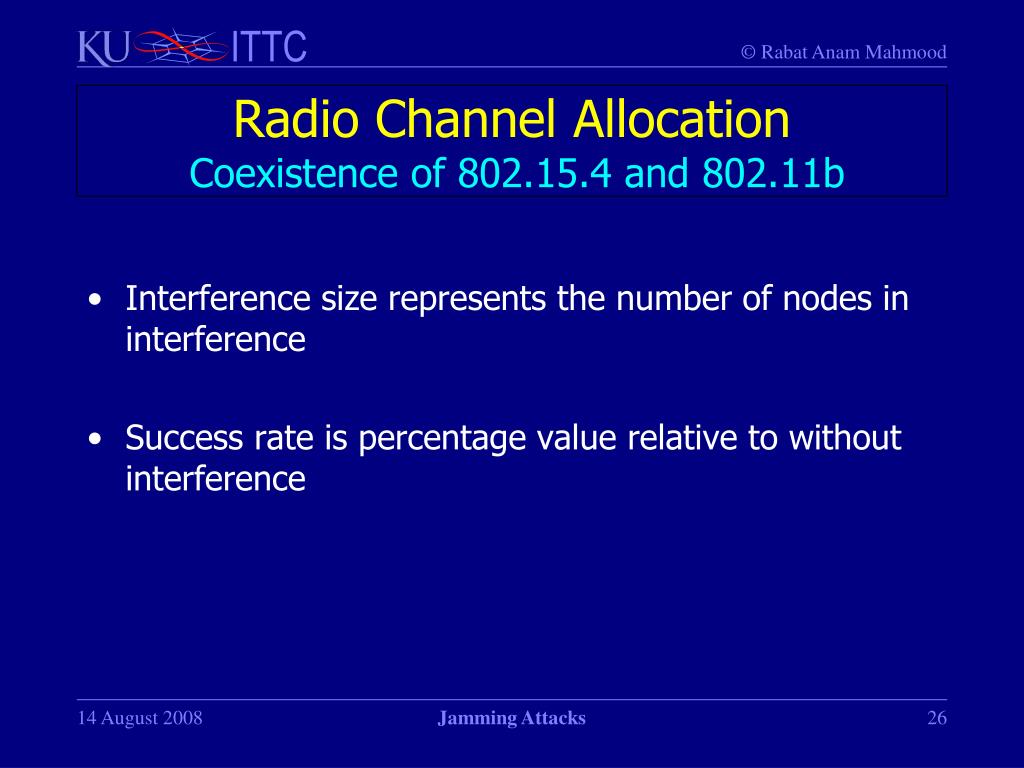 KU ITTC

© Rabat Anam Mahmood

Radio Channel Allocation
Coexistence of 802.15.4 and 802.11b

• Interference size represents the number of nodes in interference

• Success rate is percentage value relative to without interference

14 August 2008

Jamming Attacks

26